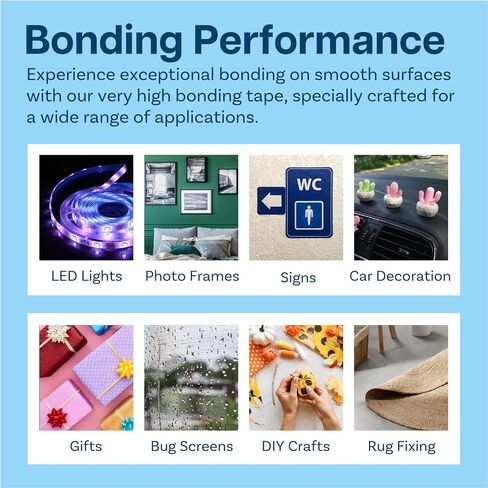 Bonding Performance

Experience exceptional bonding on smooth surfaces with our very high bonding tape, specially crafted for a wide range of applications.

WC

LED Lights

Photo Frames

Signs

Car Decoration

Gifts

Bug Screens

DIY Crafts

Rug Fixing